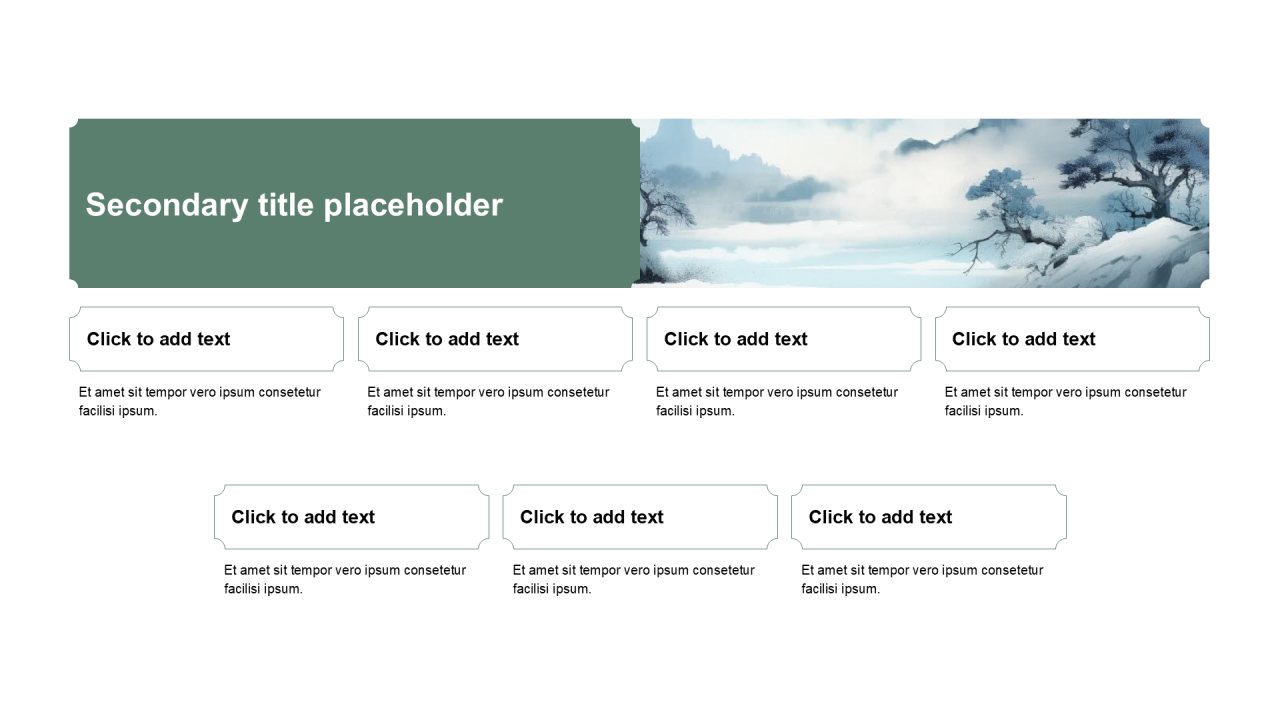 Secondary title placeholder

Click to add text

Et amet sit tempor vero ipsum consetetur facilisi ipsum.

Click to add text

Et amet sit tempor vero ipsum consetetur facilisi ipsum.

Click to add text

Et amet sit tempor vero ipsum consetetur facilisi ipsum.

Click to add text

Et amet sit tempor vero ipsum consetetur facilisi ipsum.

Click to add text

Et amet sit tempor vero ipsum consetetur facilisi ipsum.

Click to add text

Et amet sit tempor vero ipsum consetetur facilisi ipsum.

Click to add text

Et amet sit tempor vero ipsum consetetur facilisi ipsum.